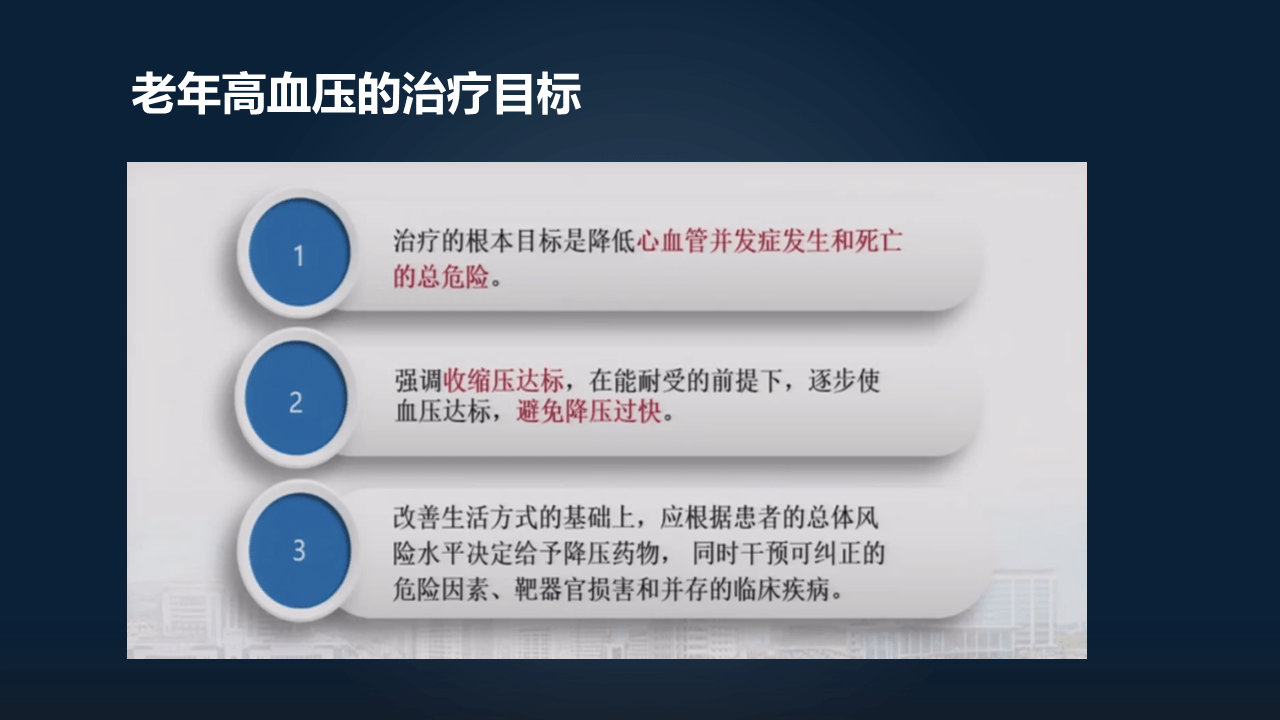 老年高血压的治疗目标

1

治疗的根本目标是降低心血管并发症发生和死亡的总危险。

2

强调收缩压达标，在能耐受的前提下，逐步使血压达标，避免降压过快。

3

改善生活方式的基础上，应根据患者的总体风险水平决定给予降压药物， 同时干预可纠正的危险因素、靶器官损害和并存的临床疾病。